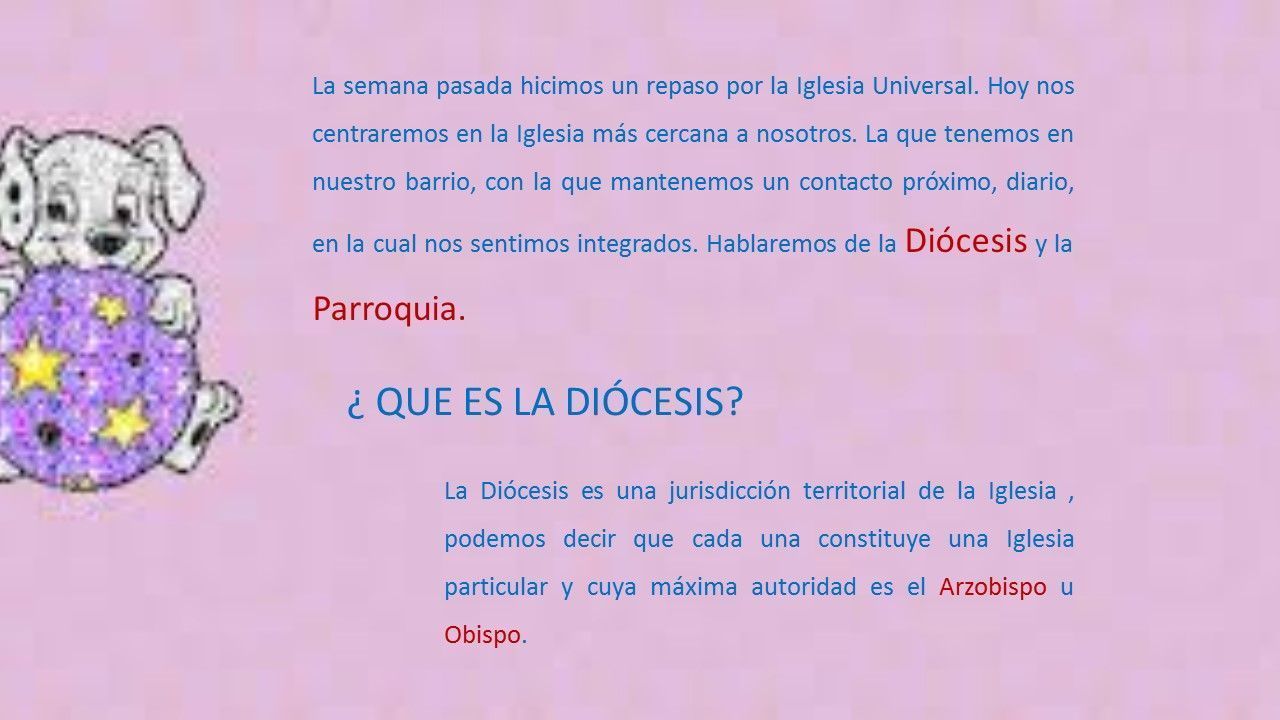 La semana pasada hicimos un repaso por la Iglesia Universal. Hoy nos centraremos en la Iglesia más cercana a nosotros. La que tenemos en nuestro barrio, con la que mantenemos un contacto próximo, diario, en la cual nos sentimos integrados. Hablaremos de la Diócesis y la Parroquia.

¿ QUE ES LA DIÓCESIS?

La Diócesis es una jurisdicción territorial de la Iglesia , podemos decir que cada una constituye una Iglesia particular y cuya máxima autoridad es el Arzobispo u Obispo.